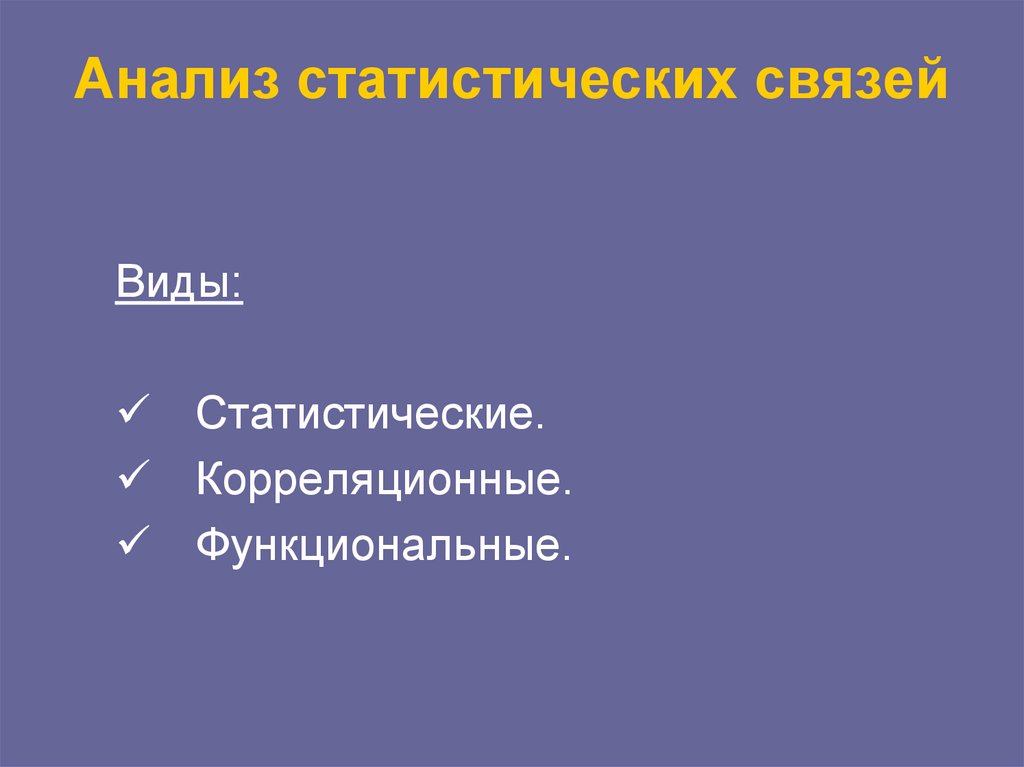 Анализ статистических связей

Виды:

✓ Статистические.
✓ Корреляционные.
✓ Функциональные.